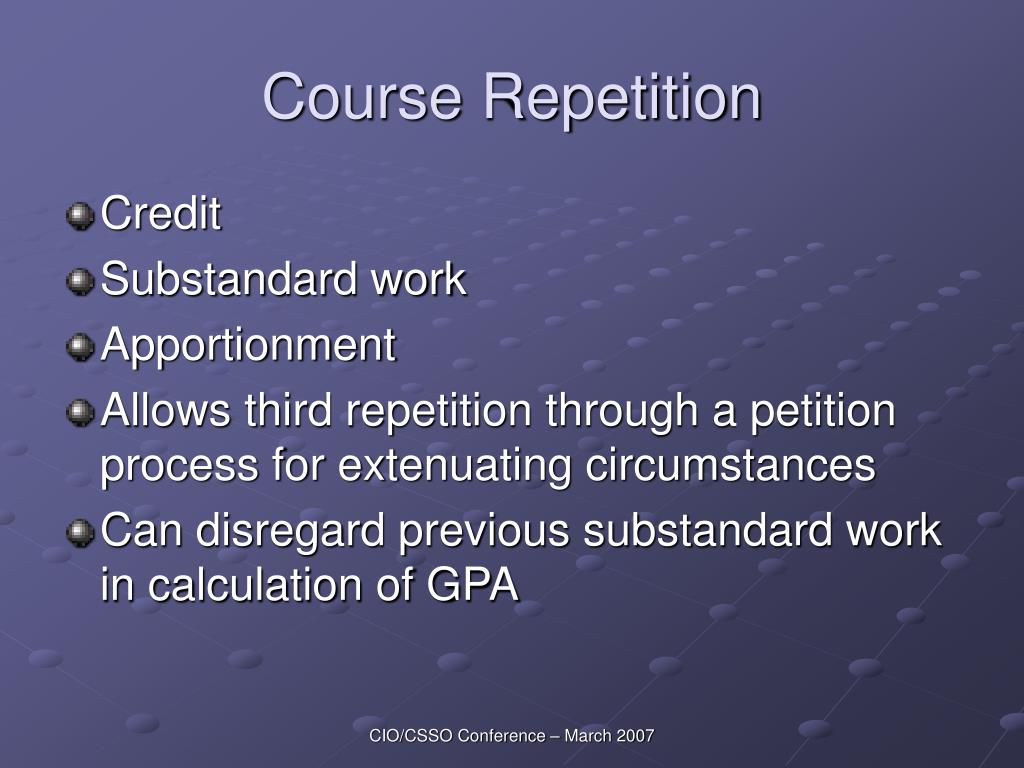 Course Repetition

Credit
Substandard work
Apportionment
Allows third repetition through a petition process for extenuating circumstances
Can disregard previous substandard work in calculation of GPA

CIO/CSSO Conference – March 2007